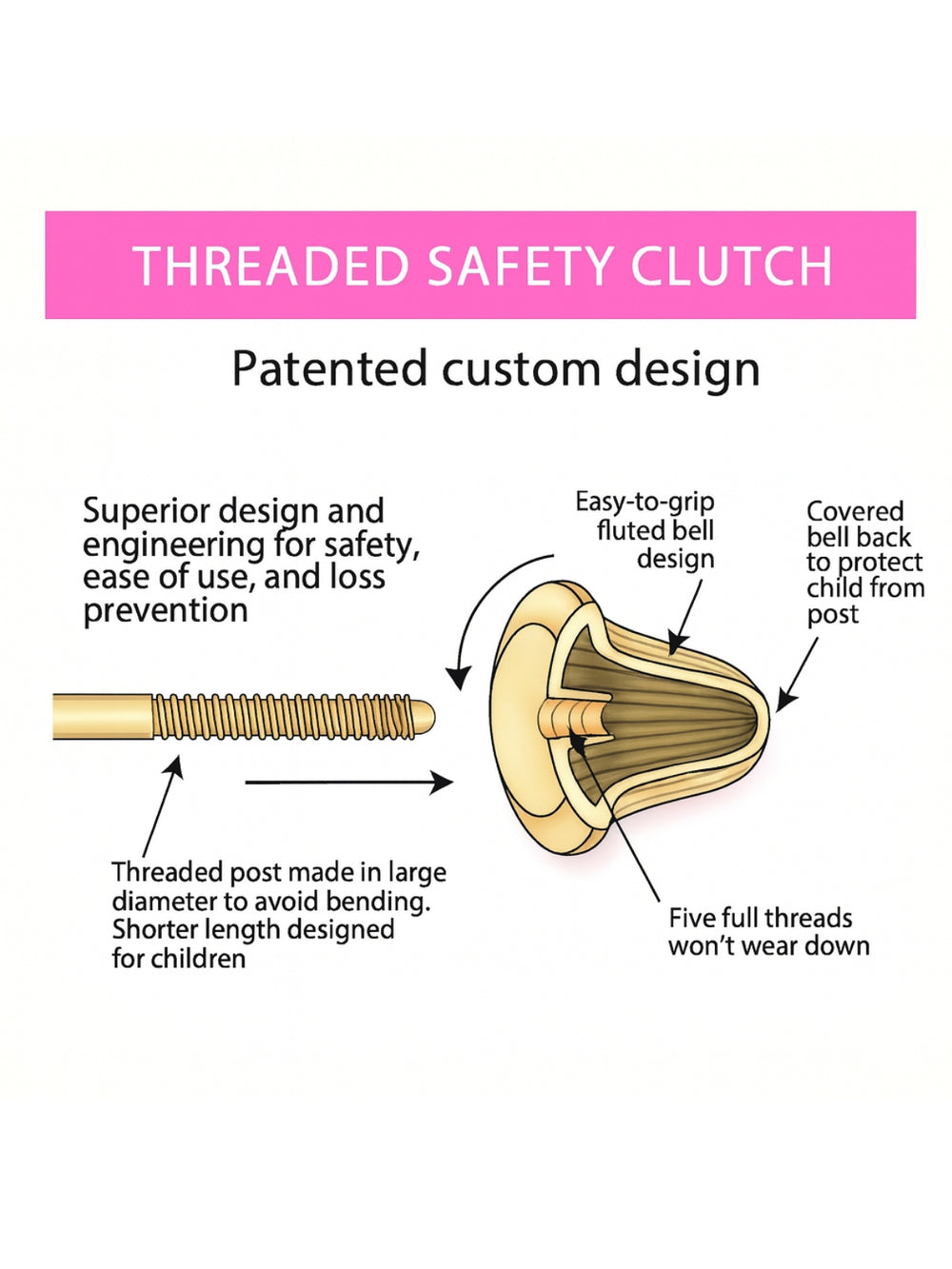 THREADED SAFETY CLUTCH

Patented custom design

Superior design and engineering for safety, ease of use, and loss prevention

Easy-to-grip fluted bell design

Covered bell back to protect child from post

Threaded post made in large diameter to avoid bending. Shorter length designed for children

Five full threads won't wear down